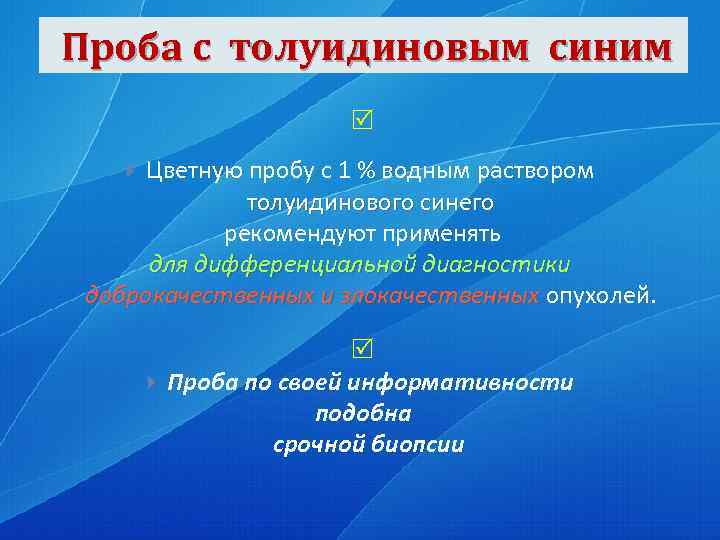 Проба с толуидиновым синим

☑

Цветную пробу с 1 % водным раствором толуидинового синего рекомендуют применять для дифференциальной диагностики доброкачественных и злокачественных опухолей.

☑

Проба по своей информативности подобна срочной биопсии